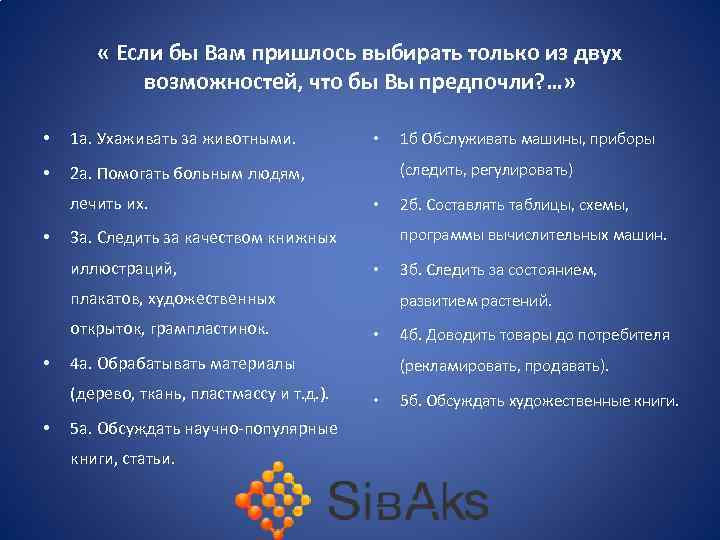 « Если бы Вам пришлось выбирать только из двух возможностей, что бы Вы предпочли?…»

• 1а. Ухаживать за животными.
• 2а. Помогать больным людям, лечить их.
• 3а. Следить за качеством книжных иллюстраций, плакатов, художественных открыток, грампластинок.
• 4а. Обрабатывать материалы (дерево, ткань, пластмассу и т.д.).
• 5а. Обсуждать научно-популярные книги, статьи.

• 1б Обслуживать машины, приборы (следить, регулировать)
• 2б. Составлять таблицы, схемы, программы вычислительных машин.
• 3б. Следить за состоянием, развитием растений.
• 4б. Доводить товары до потребителя (рекламировать, продавать).
• 5б. Обсуждать художественные книги.

SibAks